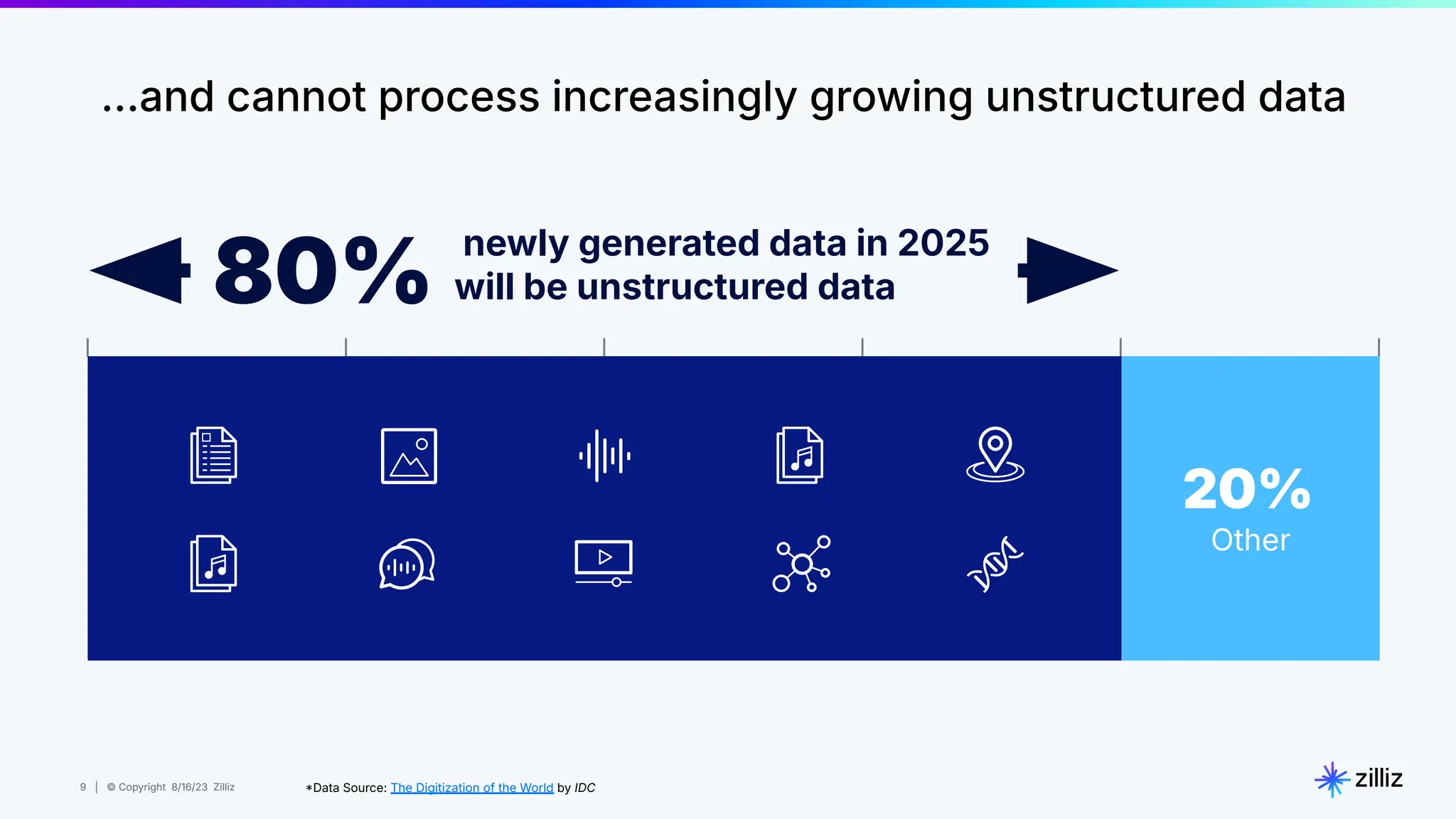 ...and cannot process increasingly growing unstructured data

80% newly generated data in 2025 will be unstructured data

20%
Other

9 | © Copyright 8/16/23 Zilliz

*Data Source: The Digitization of the World by IDC

zilliz